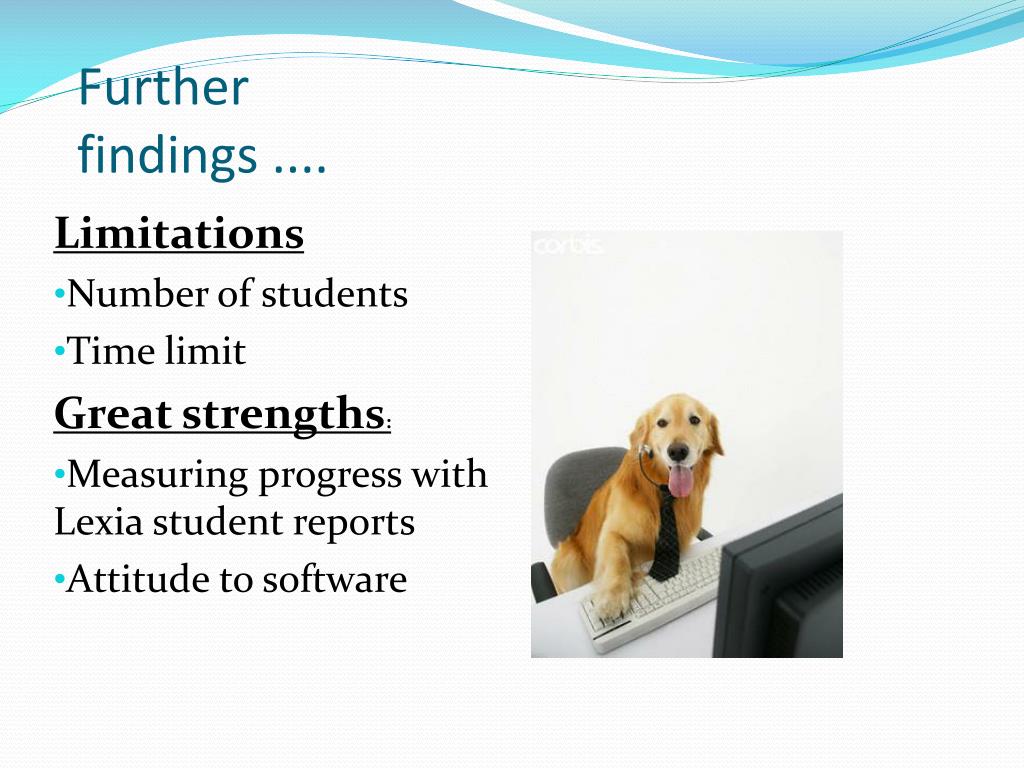 Further findings ....

Limitations

•Number of students

•Time limit

Great strengths:

•Measuring progress with Lexia student reports

•Attitude to software

corbis